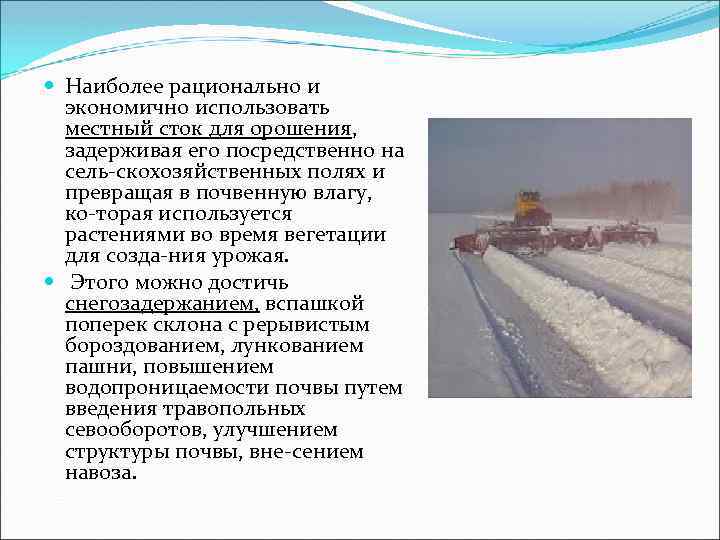 Наиболее рационально и экономично использовать местный сток для орошения, задерживая его посредственно на сель-скохозяйственных полях и превращая в почвенную влагу, ко-торая используется растениями во время вегетации для созда-ния урожая.

Этого можно достичь снегозадержанием, вспашкой поперек склона с рерывистым бороздованием, лункованием пашни, повышением водопроницаемости почвы путем введения травопольных севооборотов, улучшением структуры почвы, вне-сением навоза.